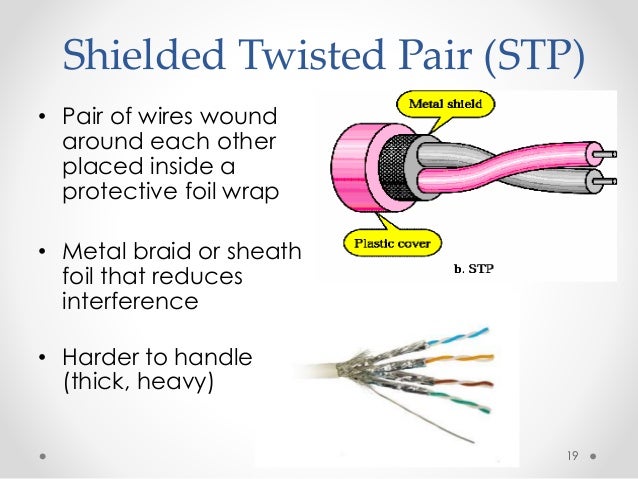 Shielded Twisted Pair (STP)

• Pair of wires wound around each other placed inside a protective foil wrap

• Metal braid or sheath foil that reduces interference

• Harder to handle (thick, heavy)

Metal shield

Plastic cover

b. STP

19